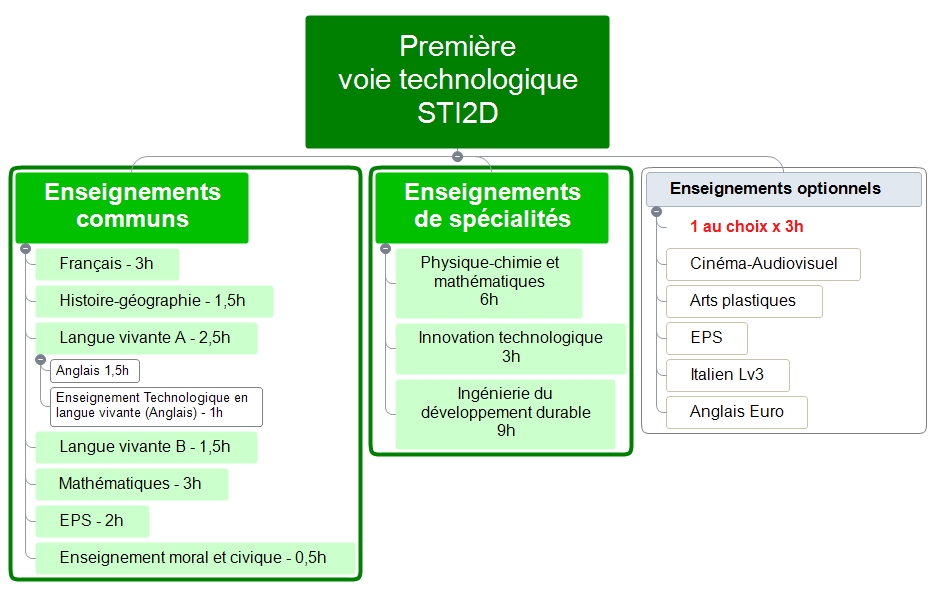 Première
voie technologique
STI2D

Enseignements communs

Français - 3h

Histoire-géographie - 1,5h

Langue vivante A - 2,5h

Anglais 1,5h

Enseignement Technologique en langue vivante (Anglais) - 1h

Langue vivante B - 1,5h

Mathématiques - 3h

EPS - 2h

Enseignement moral et civique - 0,5h

Enseignements de spécialités

Physique-chimie et mathématiques
6h

Innovation technologique
3h

Ingénierie du développement durable
9h

Enseignements optionnels

1 au choix x 3h

Cinéma-Audiovisuel

Arts plastiques

EPS

Italien Lv3

Anglais Euro